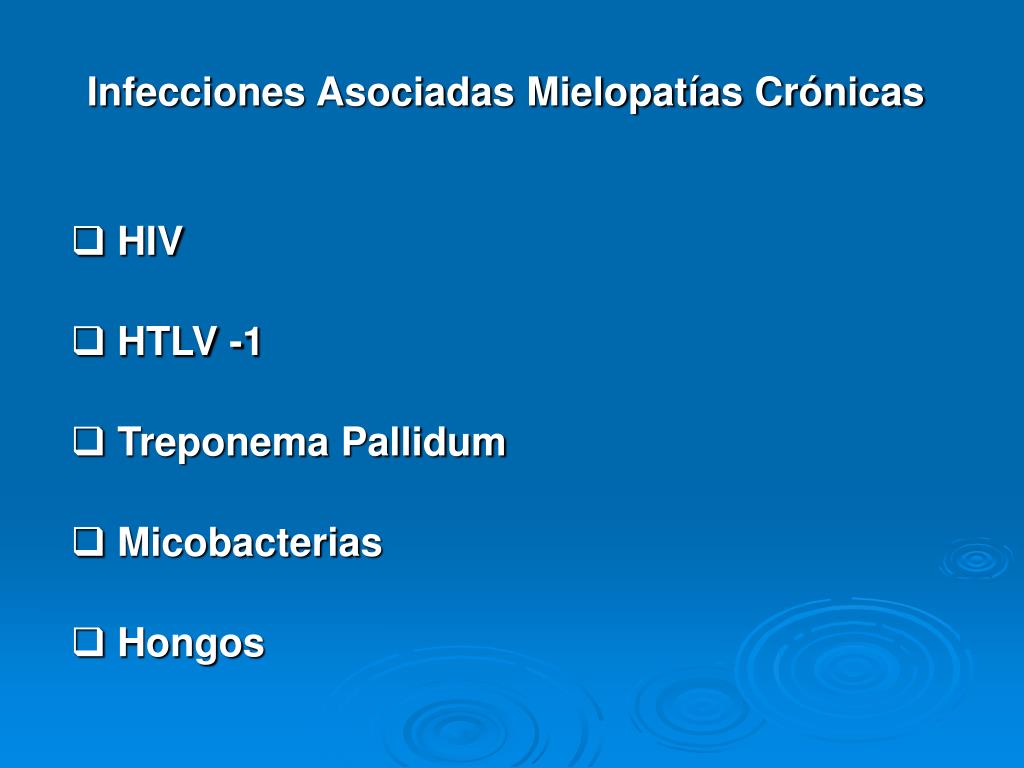 Infecciones Asociadas Mielopatías Crónicas

❑ HIV

❑ HTLV -1

❑ Treponema Pallidum

❑ Micobacterias

❑ Hongos